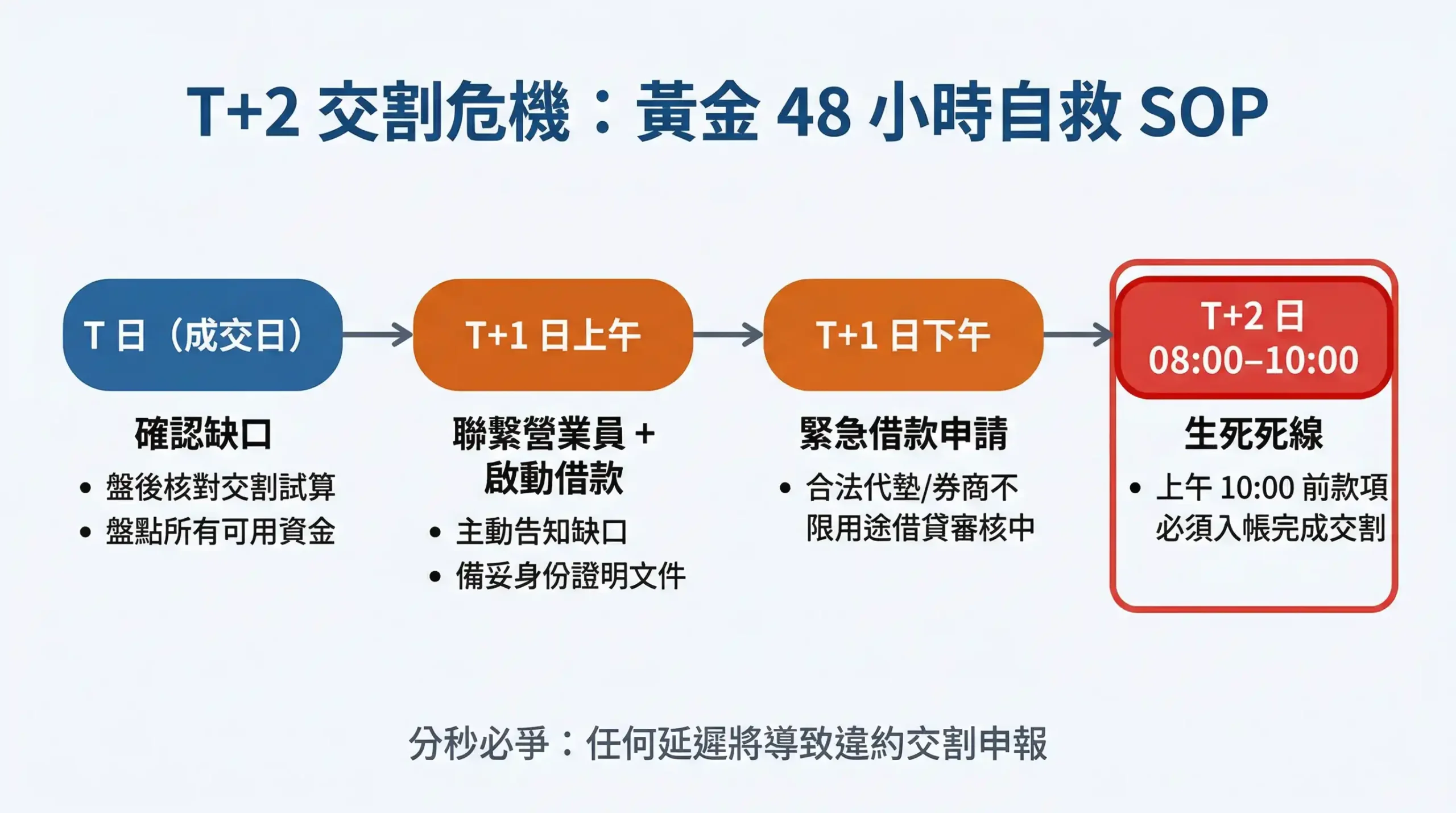 T+2 交割危機：黃金 48 小時自救 SOP

T 日（成交日）

確認缺口

• 盤後核對交割試算
• 盤點所有可用資金

T+1 日上午

聯繫營業員 + 啟動借款

• 主動告知缺口
• 備妥身份證明文件

T+1 日下午

緊急借款申請

• 合法代墊/券商不限用途借貸審核中

T+2 日 08:00–10:00

生死死線

• 上午 10:00 前款項必須入帳完成交割

分秒必爭：任何延遲將導致違約交割申報